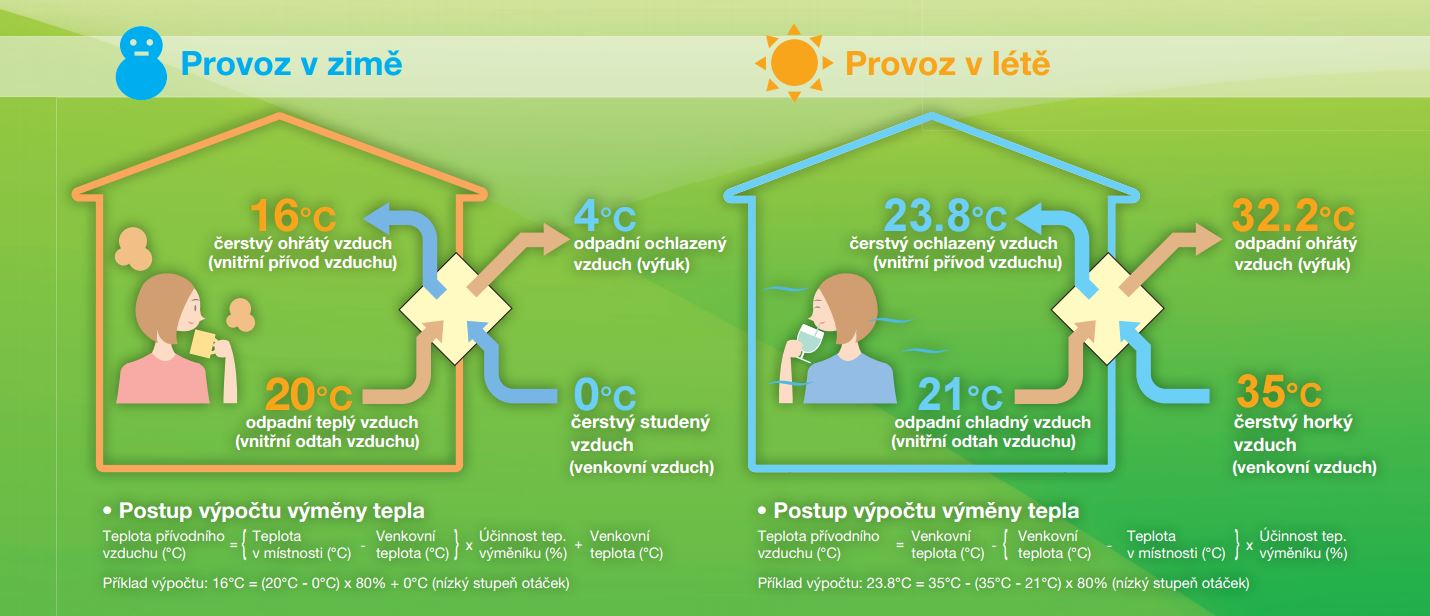 Provoz v zimě

16°C
čerstvý ohřátý vzduch
(vnitřní přívod vzduchu)

4°C
odpadní ochlazený vzduch (výfuk)

20°C
odpadní teplý vzduch
(vnitřní odtah vzduchu)

0°C
čerstvý studený vzduch
(venkovní vzduch)

• Postup výpočtu výměny tepla

Teplota přívodního vzduchu (°C) = { Teplota v místnosti (°C) - Venkovní teplota (°C) } x Účinnost tep. výměníku (%) + Venkovní teplota (°C)

Příklad výpočtu: 16°C = (20°C - 0°C) x 80% + 0°C (nízký stupeň otáček)

Provoz v létě

23.8°C
čerstvý ochlazený vzduch
(vnitřní přívod vzduchu)

32.2°C
odpadní ohřátý vzduch (výfuk)

21°C
odpadní chladný vzduch
(vnitřní odtah vzduchu)

35°C
čerstvý horký vzduch
(venkovní vzduch)

• Postup výpočtu výměny tepla

Teplota přívodního vzduchu (°C) = Venkovní teplota (°C) - { Venkovní teplota (°C) - Teplota v místnosti (°C) } x Účinnost tep. výměníku (%)

Příklad výpočtu: 23.8°C = 35°C - (35°C - 21°C) x 80% (nízký stupeň otáček)